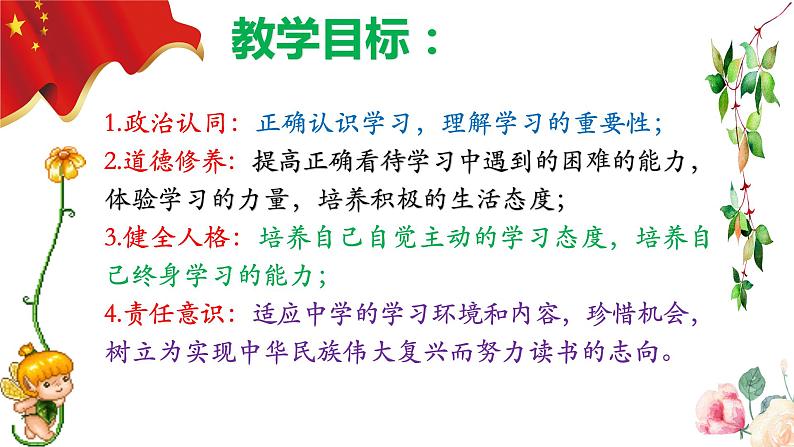 教学目标：

1.政治认同：正确认识学习，理解学习的重要性；
2.道德修养：提高正确看待学习中遇到的困难的能力，体验学习的力量，培养积极的生活态度；
3.健全人格：培养自己自觉主动的学习态度，培养自己终身学习的能力；
4.责任意识：适应中学的学习环境和内容，珍惜机会，树立为实现中华民族伟大复兴而努力读书的志向。